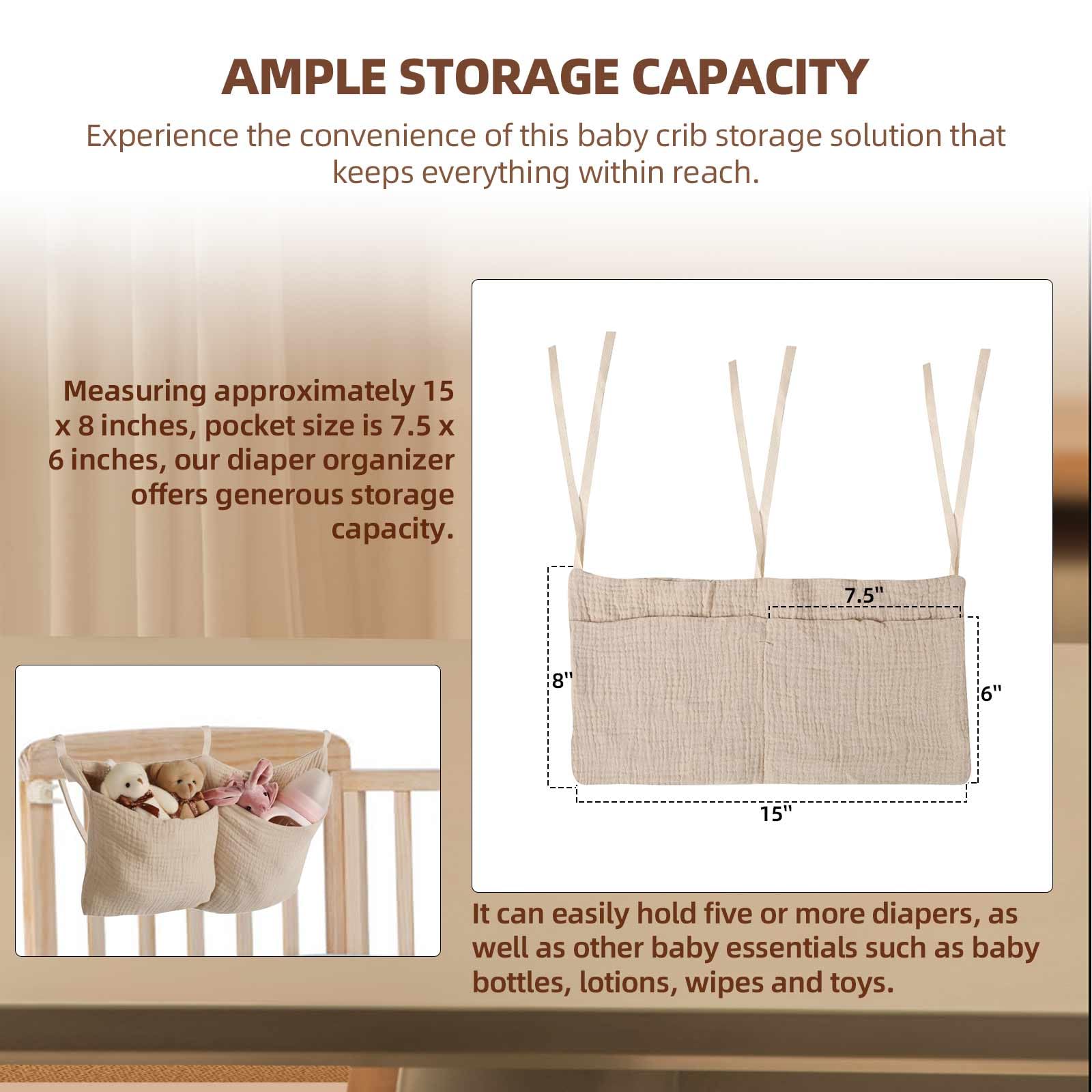 AMPLE STORAGE CAPACITY

Experience the convenience of this baby crib storage solution that keeps everything within reach.

Measuring approximately 15 x 8 inches, pocket size is 7.5 x 6 inches, our diaper organizer offers generous storage capacity.

7.5"

8"

6"

15"

It can easily hold five or more diapers, as well as other baby essentials such as baby bottles, lotions, wipes and toys.